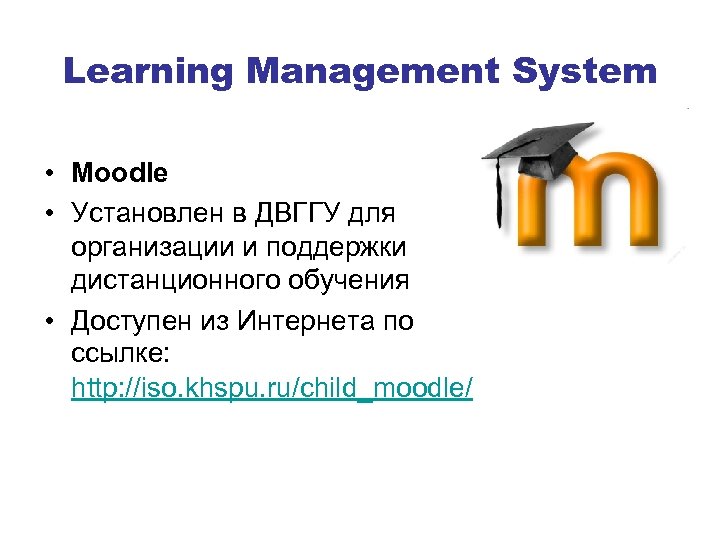 Learning Management System

• Moodle
• Установлен в ДВГГУ для организации и поддержки дистанционного обучения
• Доступен из Интернета по ссылке: http://iso.khspu.ru/child_moodle/

m